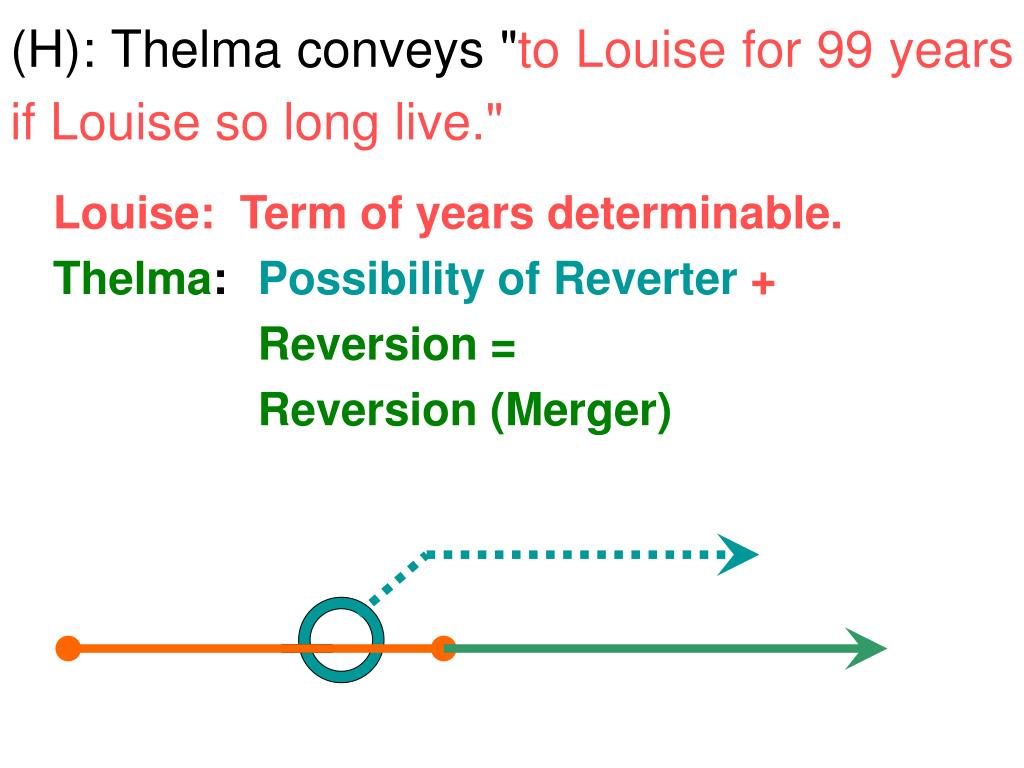 (H): Thelma conveys "to Louise for 99 years if Louise so long live."

Louise: Term of years determinable.

Thelma: Possibility of Reverter + Reversion = Reversion (Merger)